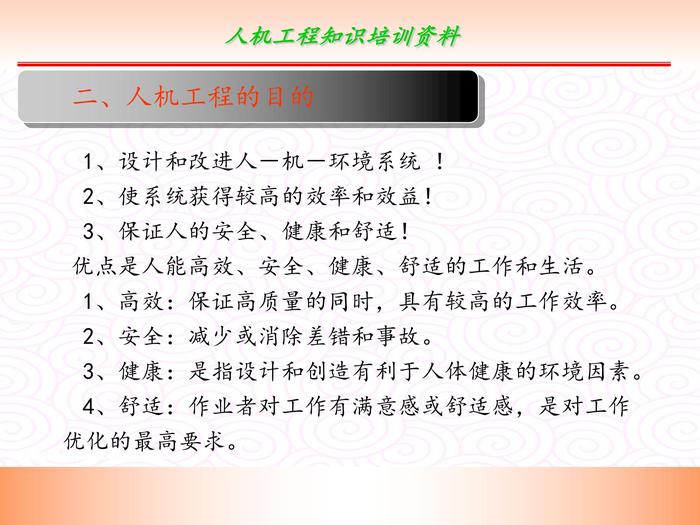 人机工程知识培训资料

二、人机工程的目的

1、设计和改进人—机—环境系统 ！

2、使系统获得较高的效率和效益！

3、保证人的安全、健康和舒适！

优点是人能高效、安全、健康、舒适的工作和生活。

1、高效：保证高质量的同时，具有较高的工作效率。

2、安全：减少或消除差错和事故。

3、健康：是指设计和创造有利于人体健康的环境因素。

4、舒适：作业者对工作有满意感或舒适感，是对工作优化的最高要求。